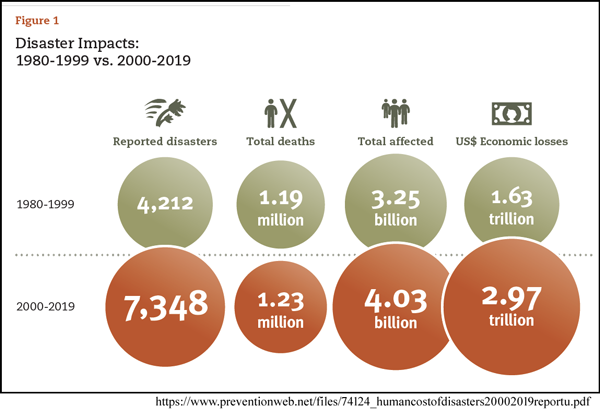 Figure 1

Disaster Impacts:
1980-1999 vs. 2000-2019

| | Reported disasters | Total deaths | Total affected | US$ Economic losses |
|---|---|---|---|---|
| 1980-1999 | 4,212 | 1.19 million | 3.25 billion | 1.63 trillion |
| 2000-2019 | 7,348 | 1.23 million | 4.03 billion | 2.97 trillion |

https://www.preventionweb.net/files/74124_humancostofdisasters20002019reportu.pdf